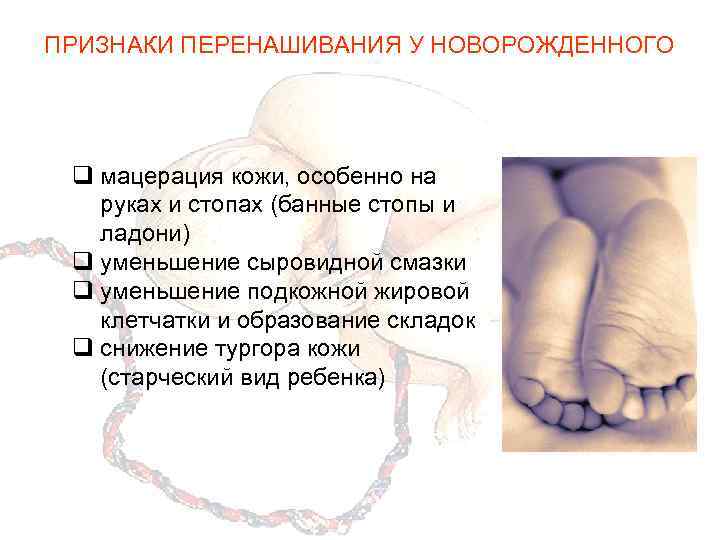 ПРИЗНАКИ ПЕРЕНАШИВАНИЯ У НОВОРОЖДЕННОГО

❑ мацерация кожи, особенно на руках и стопах (банные стопы и ладони)
❑ уменьшение сыровидной смазки
❑ уменьшение подкожной жировой клетчатки и образование складок
❑ снижение тургора кожи (старческий вид ребенка)